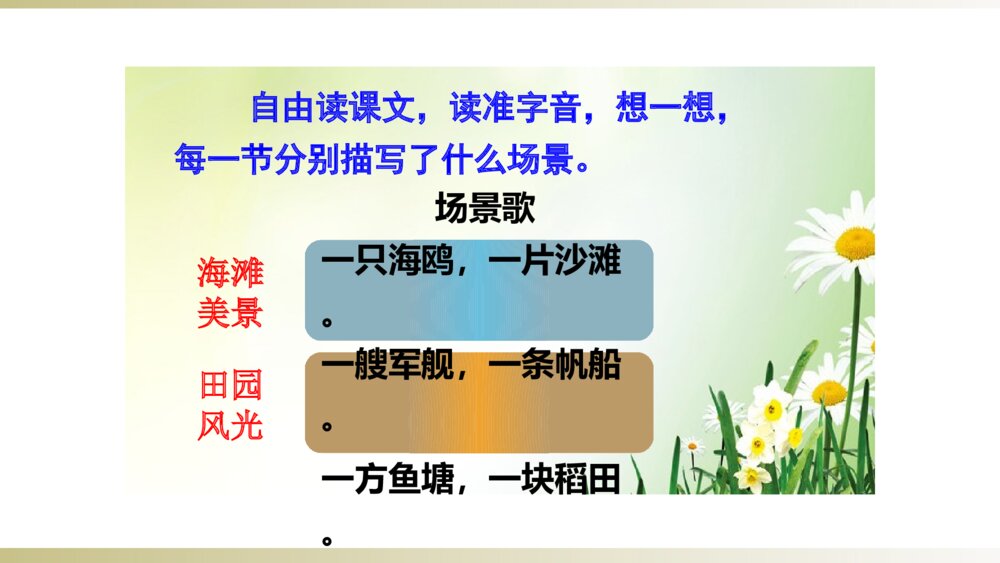 自由读课文，读准字音，想一想，每一节分别描写了什么场景。

场景歌

海滩美景

一只海鸥，一片沙滩。

田园风光

一艘军舰，一条帆船。

一方鱼塘，一块稻田。